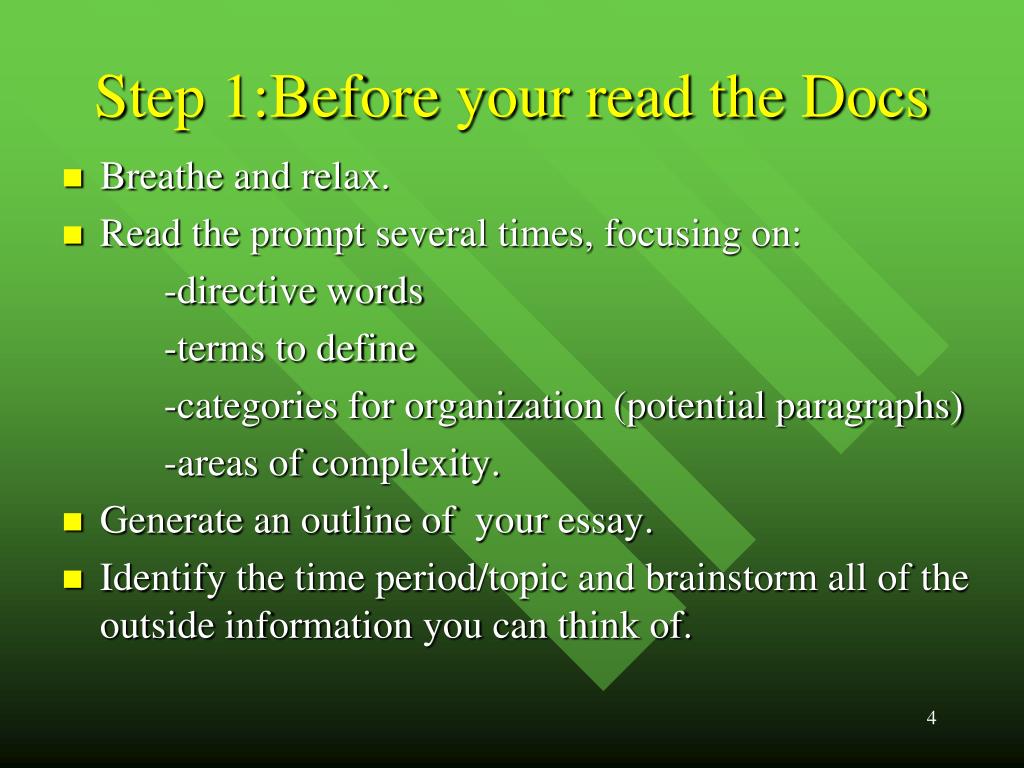 Step 1:Before your read the Docs

- Breathe and relax.
- Read the prompt several times, focusing on:

-directive words

-terms to define

-categories for organization (potential paragraphs)

-areas of complexity.

- Generate an outline of your essay.
- Identify the time period/topic and brainstorm all of the outside information you can think of.

4